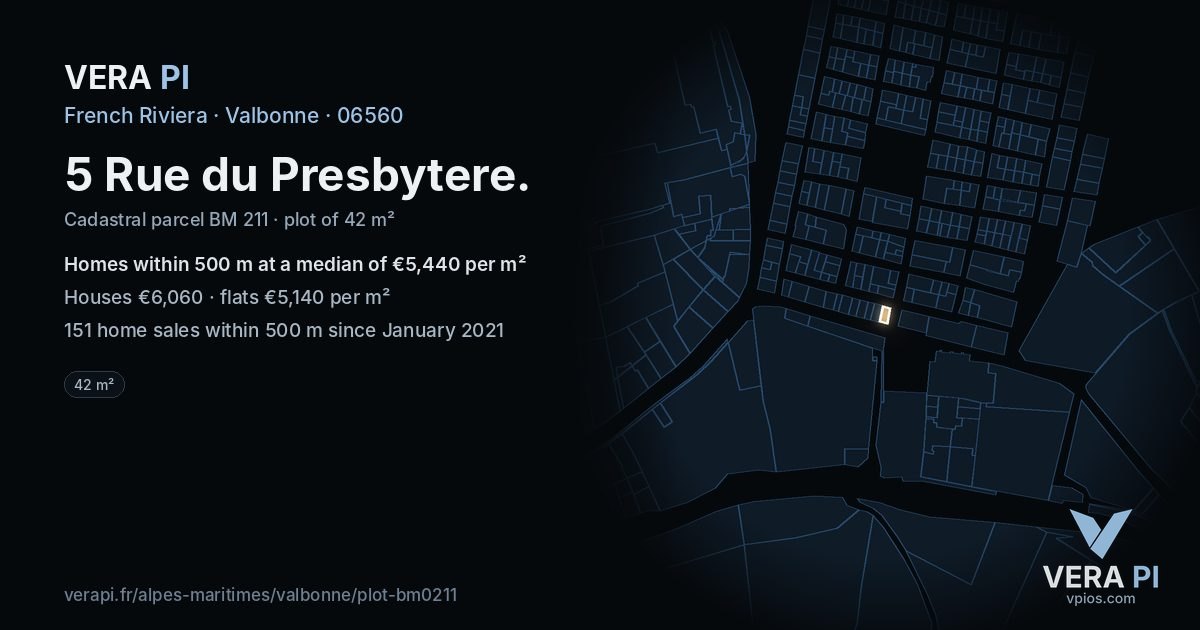 VERA PI

French Riviera · Valbonne · 06560

5 Rue du Presbytere.

Cadastral parcel BM 211 · plot of 42 m²

Homes within 500 m at a median of €5,440 per m²

Houses €6,060 · flats €5,140 per m²

151 home sales within 500 m since January 2021

42 m²

verapi.fr/alpes-maritimes/valbonne/plot-bm0211

VERA PI
vpios.com